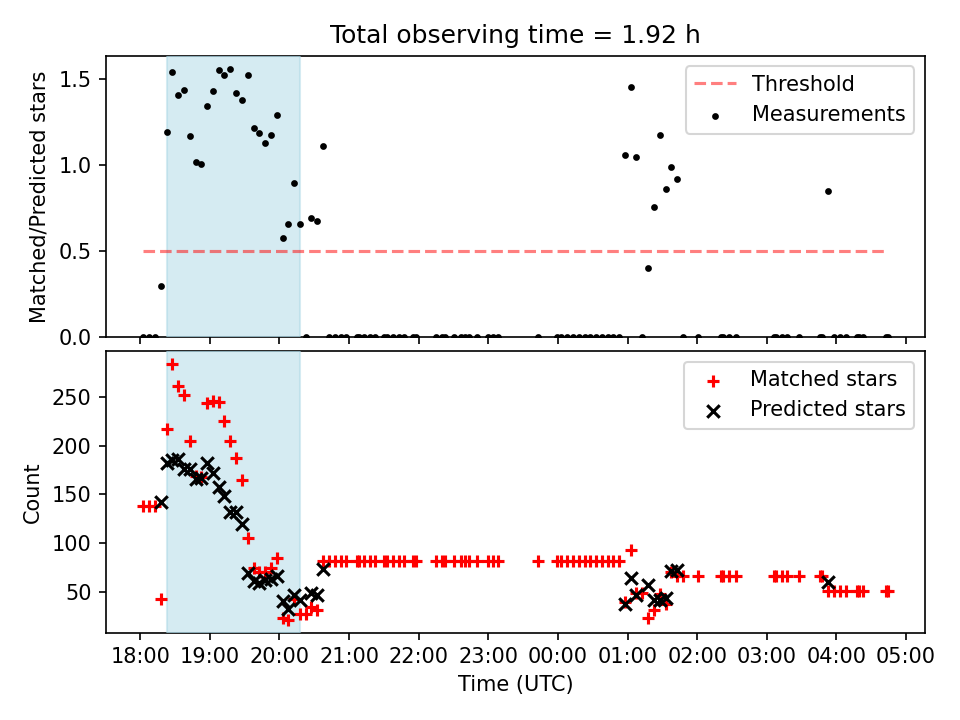 Total observing time = 1.92 h

Matched/Predicted stars

1.5
1.0
0.5
0.0

Threshold
Measurements

Count

250
200
150
100
50

Matched stars
Predicted stars

18:00 19:00 20:00 21:00 22:00 23:00 00:00 01:00 02:00 03:00 04:00 05:00

Time (UTC)